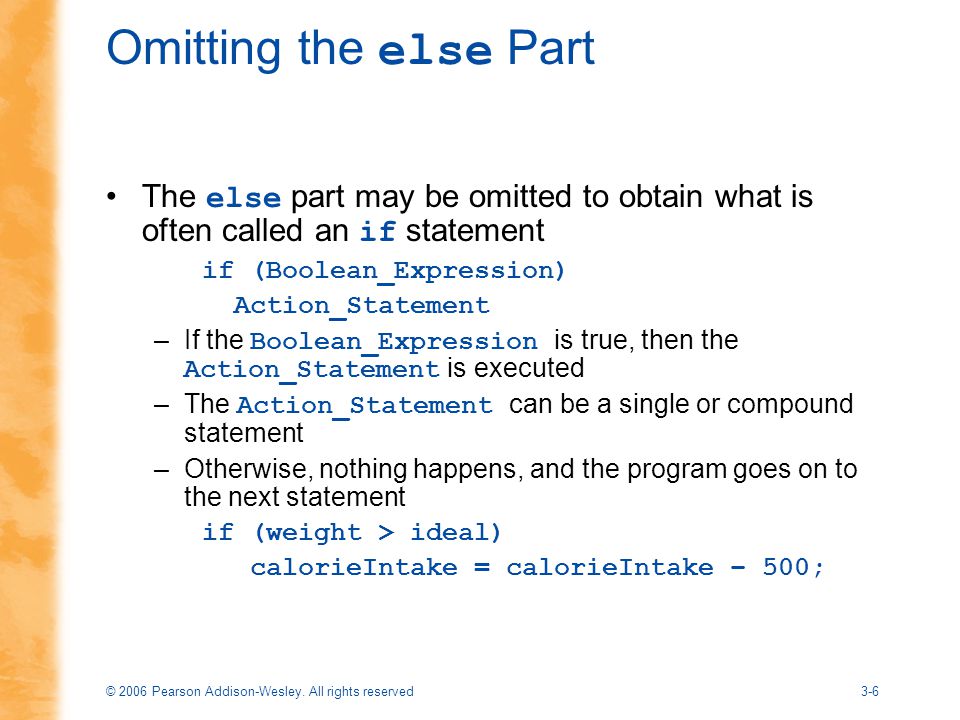 Omitting the else Part

• The else part may be omitted to obtain what is often called an if statement

if (Boolean_Expression)
  Action_Statement

– If the Boolean_Expression is true, then the Action_Statement is executed
– The Action_Statement can be a single or compound statement
– Otherwise, nothing happens, and the program goes on to the next statement

if (weight > ideal)
   calorieIntake = calorieIntake – 500;

© 2006 Pearson Addison-Wesley. All rights reserved

3-6